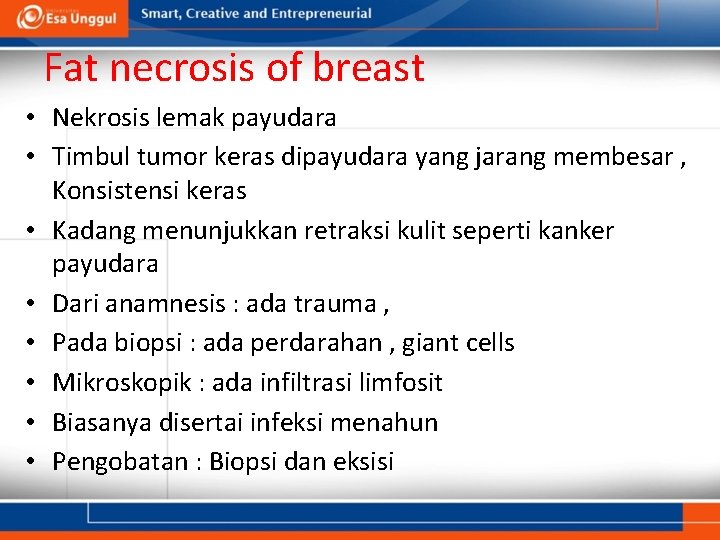 Esa Unggul
Smart, Creative and Entrepreneurial

Fat necrosis of breast

• Nekrosis lemak payudara
• Timbul tumor keras dipayudara yang jarang membesar , Konsistensi keras
• Kadang menunjukkan retraksi kulit seperti kanker payudara
• Dari anamnesis : ada trauma ,
• Pada biopsi : ada perdarahan , giant cells
• Mikroskopik : ada infiltrasi limfosit
• Biasanya disertai infeksi menahun
• Pengobatan : Biopsi dan eksisi